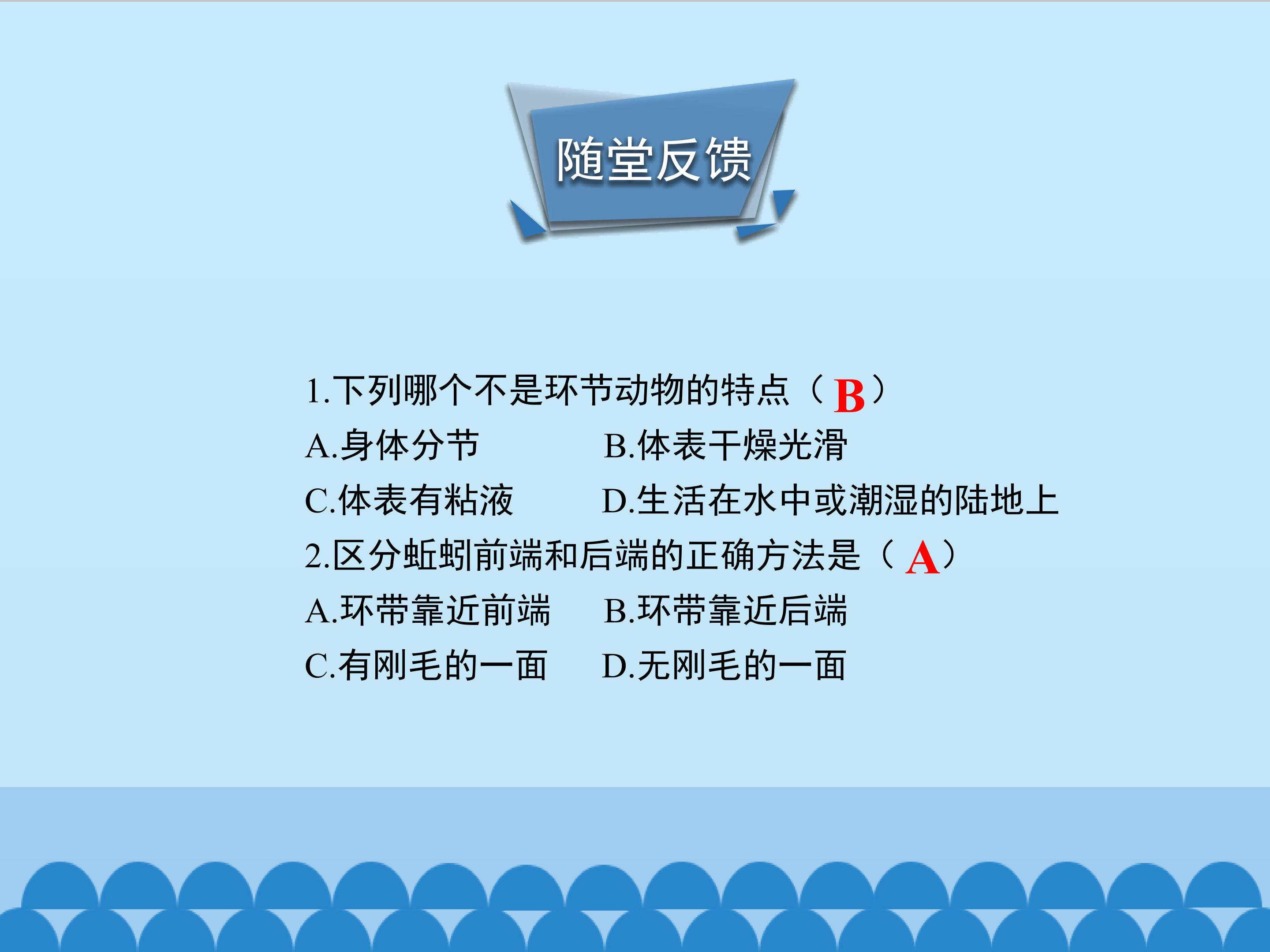 随堂反馈

1.下列哪个不是环节动物的特点（ B ）

A.身体分节　　　B.体表干燥光滑

C.体表有粘液　　D.生活在水中或潮湿的陆地上

2.区分蚯蚓前端和后端的正确方法是（ A ）

A.环带靠近前端　B.环带靠近后端

C.有刚毛的一面　D.无刚毛的一面